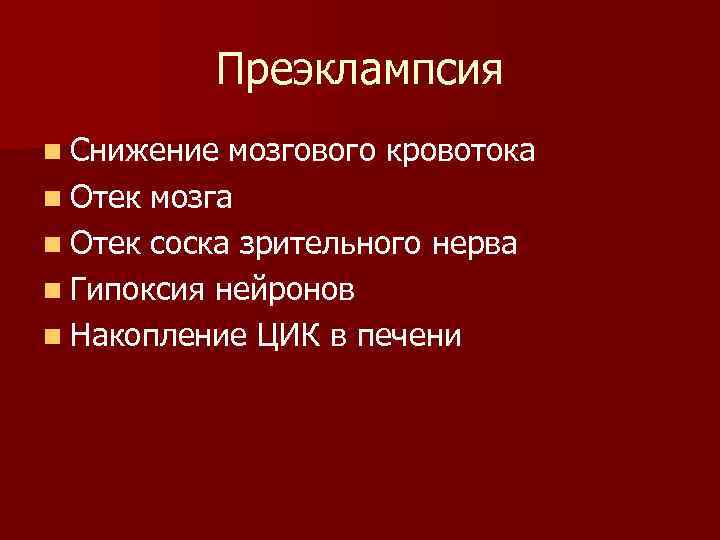 Преэклампсия

- Снижение мозгового кровотока
- Отек мозга
- Отек соска зрительного нерва
- Гипоксия нейронов
- Накопление ЦИК в печени